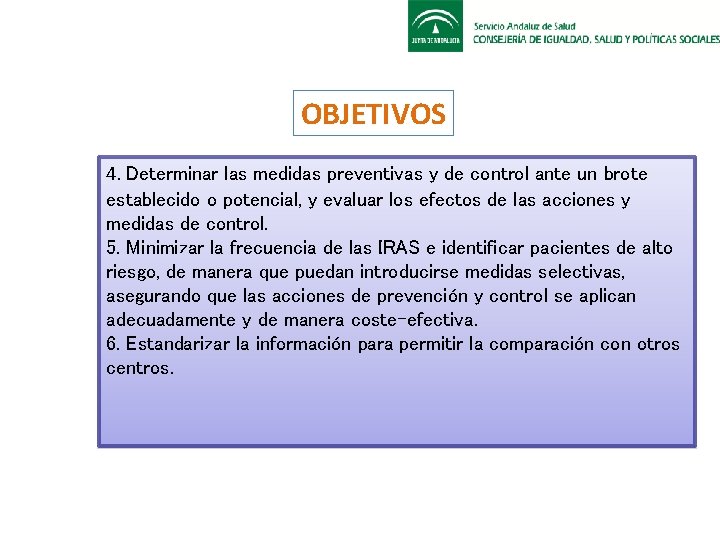 JUNTA DE ANDALUCIA

Servicio Andaluz de Salud
CONSEJERÍA DE IGUALDAD, SALUD Y POLÍTICAS SOCIALES

OBJETIVOS

4. Determinar las medidas preventivas y de control ante un brote establecido o potencial, y evaluar los efectos de las acciones y medidas de control.
5. Minimizar la frecuencia de las IRAS e identificar pacientes de alto riesgo, de manera que puedan introducirse medidas selectivas, asegurando que las acciones de prevención y control se aplican adecuadamente y de manera coste-efectiva.
6. Estandarizar la información para permitir la comparación con otros centros.